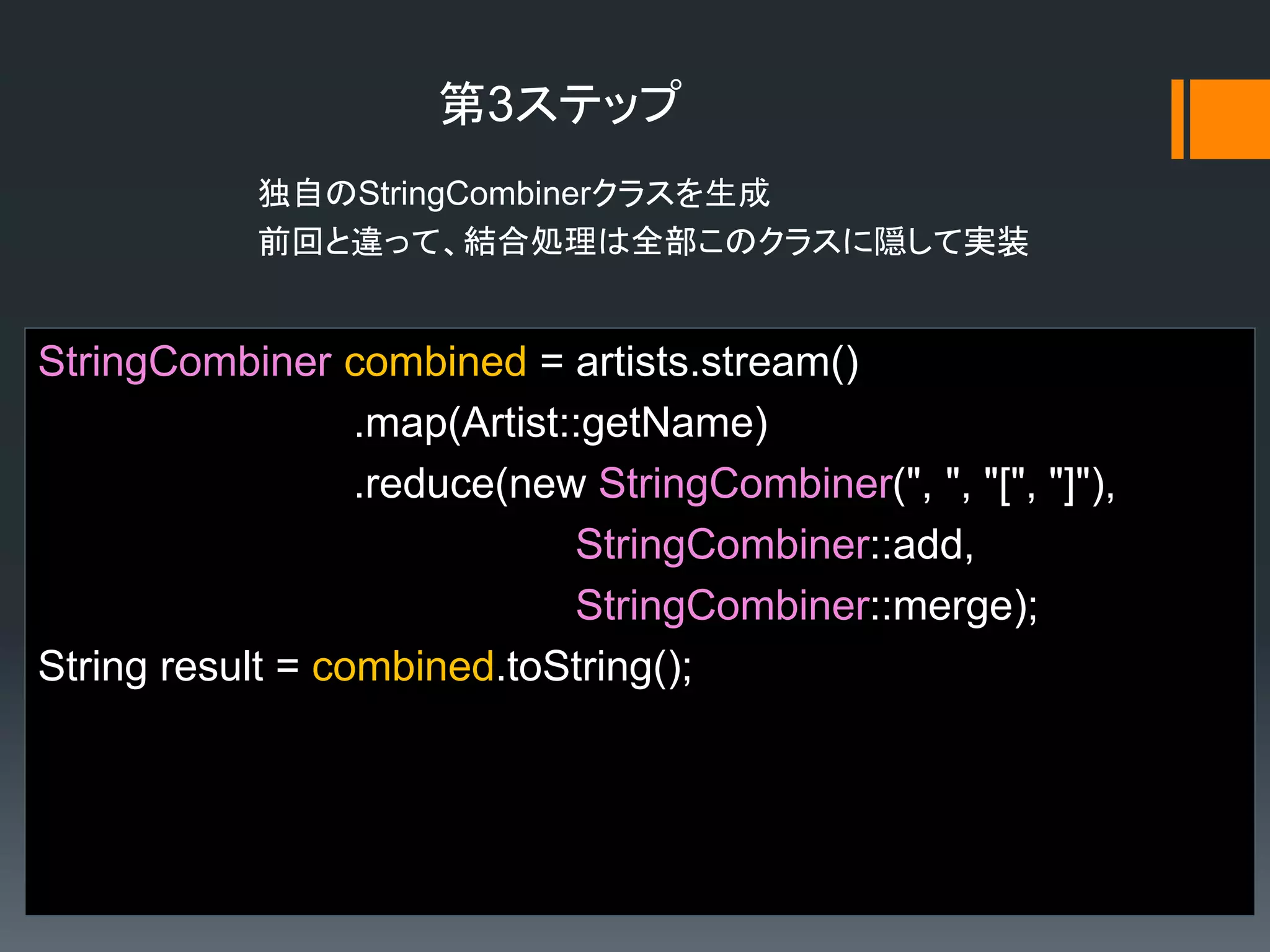 第3ステップ

独自のStringCombinerクラスを生成
前回と違って、結合処理は全部このクラスに隠して実装

StringCombiner combined = artists.stream()
.map(Artist::getName)
.reduce(new StringCombiner(", ", "[", "]"),
StringCombiner::add,
StringCombiner::merge);
String result = combined.toString();